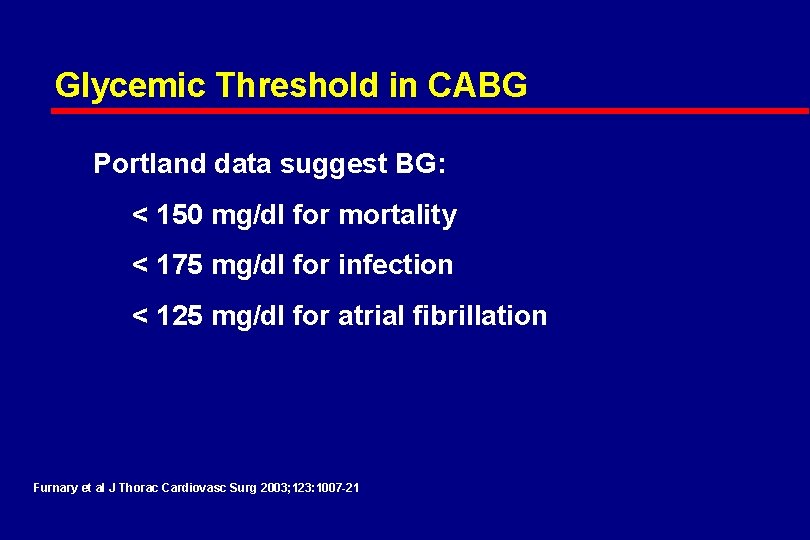 Glycemic Threshold in CABG

Portland data suggest BG:

< 150 mg/dl for mortality

< 175 mg/dl for infection

< 125 mg/dl for atrial fibrillation

Furnary et al J Thorac Cardiovasc Surg 2003;123:1007-21